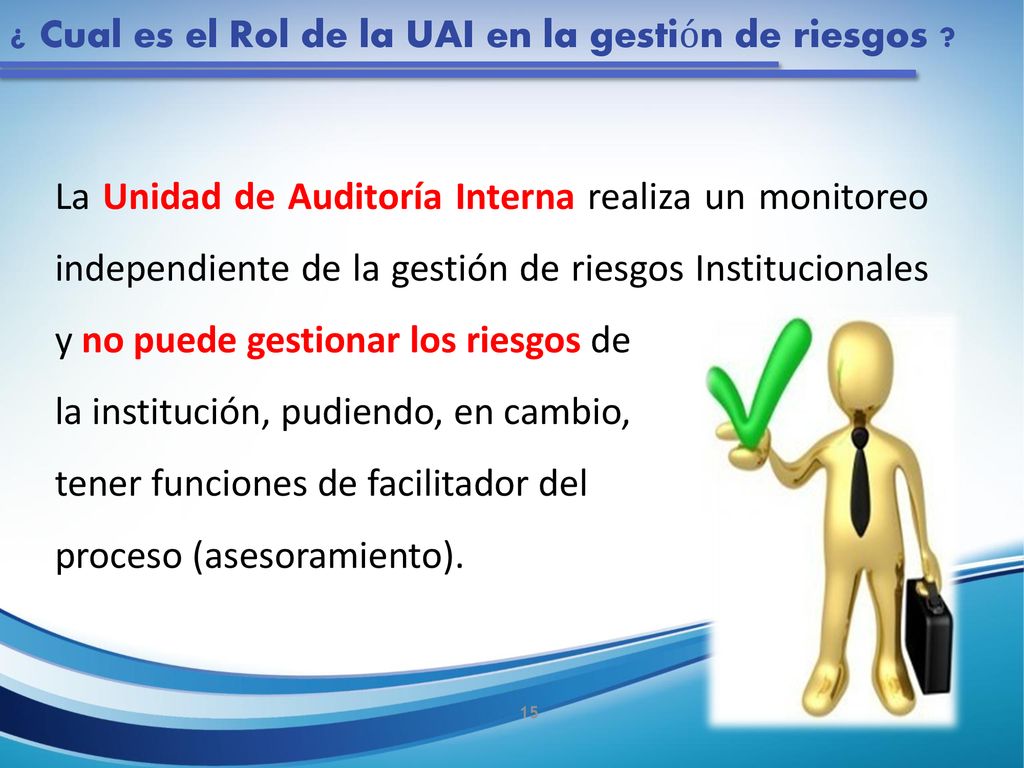 ¿ Cual es el Rol de la UAI en la gestión de riesgos ?

La Unidad de Auditoría Interna realiza un monitoreo independiente de la gestión de riesgos Institucionales y no puede gestionar los riesgos de la institución, pudiendo, en cambio, tener funciones de facilitador del proceso (asesoramiento).

15